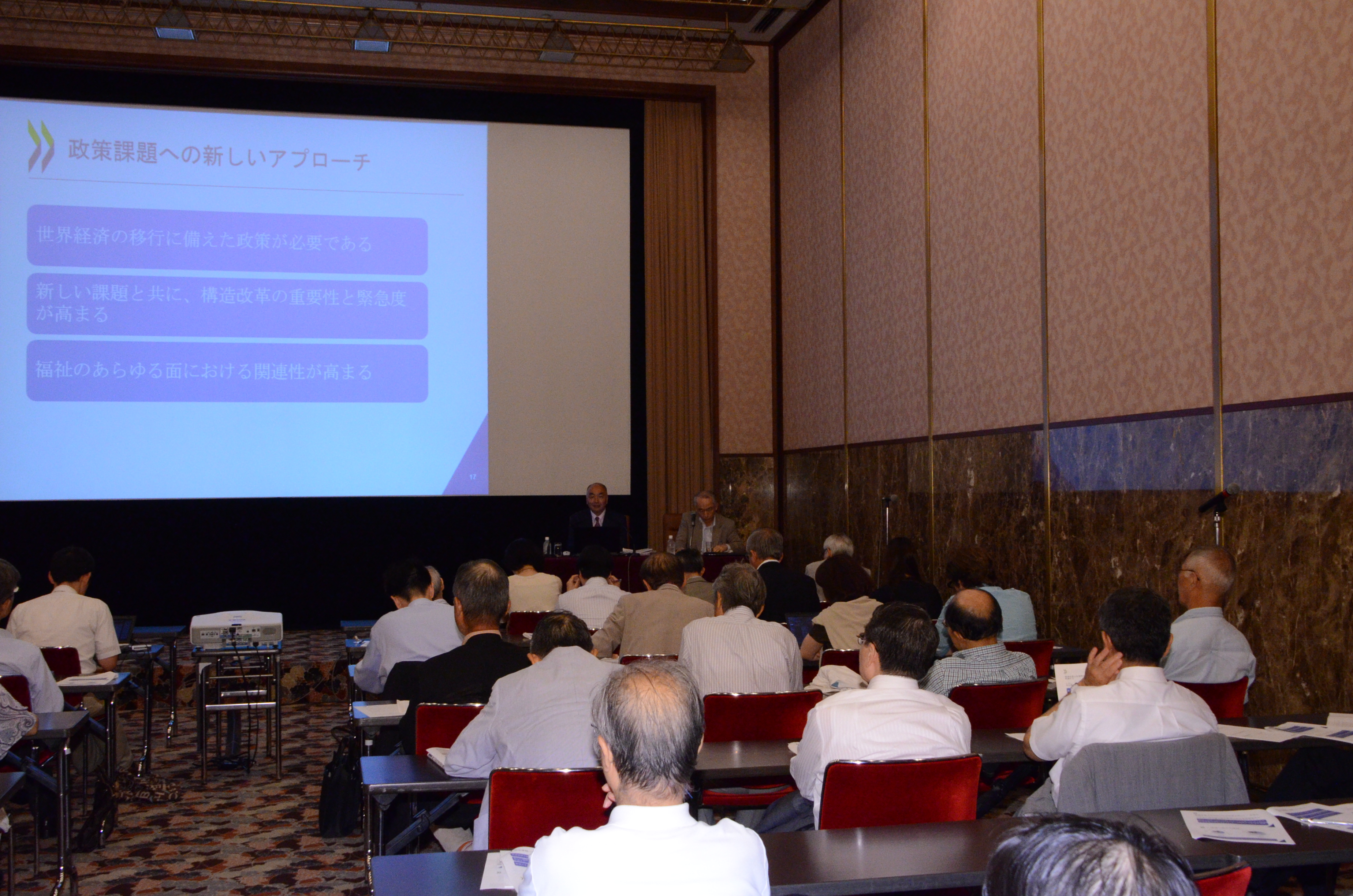 政策課題への新しいアプローチ

世界経済の移行に備えた政策が必要である

新しい課題と共に、構造改革の重要性と緊急度が高まる

福祉のあらゆる面における関連性が高まる

17